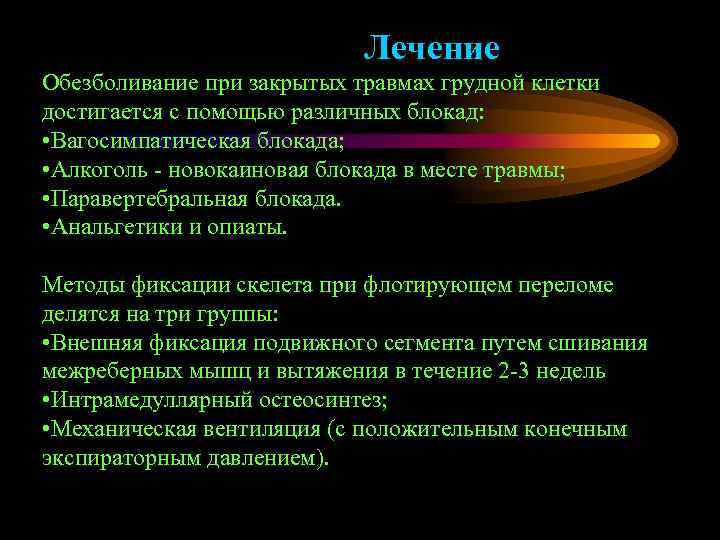 Лечение

Обезболивание при закрытых травмах грудной клетки достигается с помощью различных блокад:
•Вагосимпатическая блокада;
•Алкоголь - новокаиновая блокада в месте травмы;
•Паравертебральная блокада.
•Анальгетики и опиаты.

Методы фиксации скелета при флотирующем переломе делятся на три группы:
•Внешняя фиксация подвижного сегмента путем сшивания межреберных мышц и вытяжения в течение 2-3 недель
•Интрамедуллярный остеосинтез;
•Механическая вентиляция (с положительным конечным экспираторным давлением).